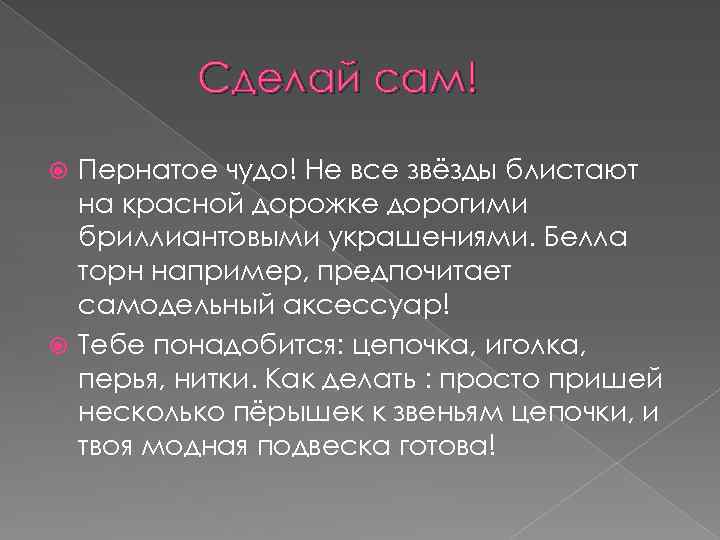 Сделай сам!

Пернатое чудо! Не все звёзды блистают на красной дорожке дорогими бриллиантовыми украшениями. Белла торн например, предпочитает самодельный аксессуар!

Тебе понадобится: цепочка, иголка, перья, нитки. Как делать : просто пришей несколько пёрышек к звеньям цепочки, и твоя модная подвеска готова!